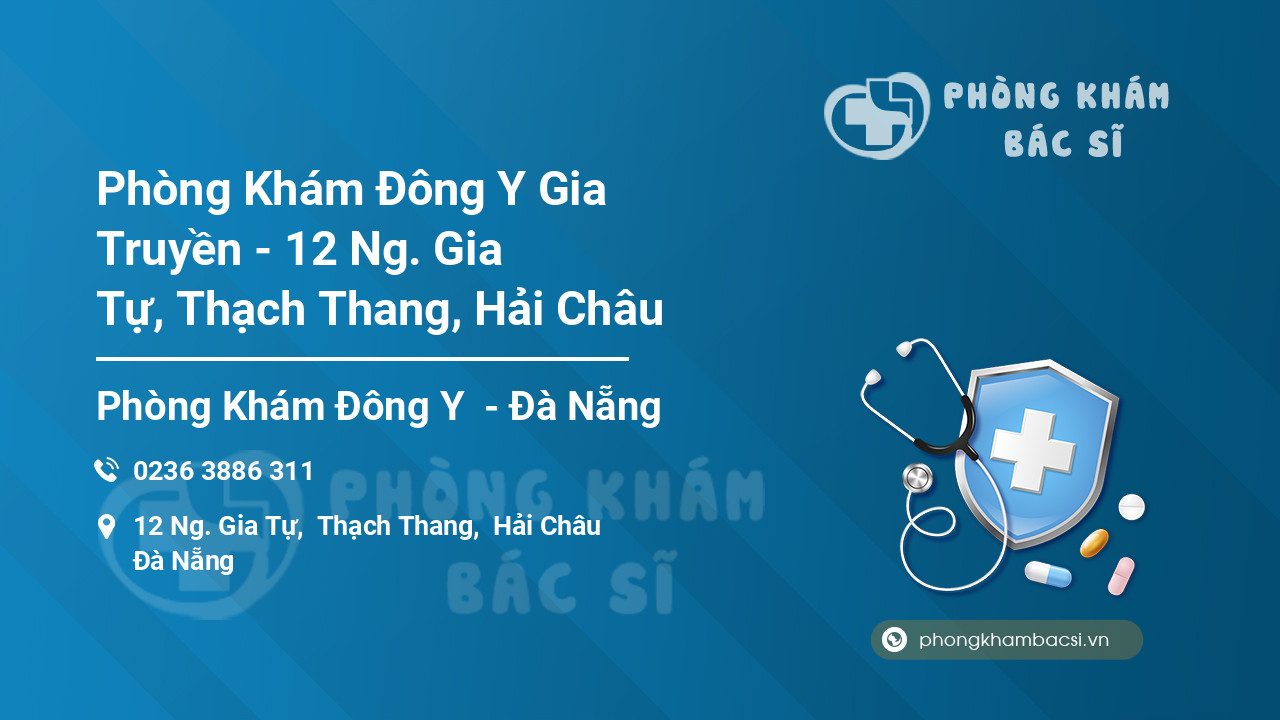 PHÒNG KHÁM
BÁC SĨ

Phòng Khám Đông Y Gia Truyền - 12 Ng. Gia Tự, Thạch Thang, Hải Châu

Phòng Khám Đông Y - Đà Nẵng

0236 3886 311

12 Ng. Gia Tự, Thạch Thang, Hải Châu
Đà Nẵng

PHÒNG KHÁM
BÁC SĨ

phongkhambacsi.vn